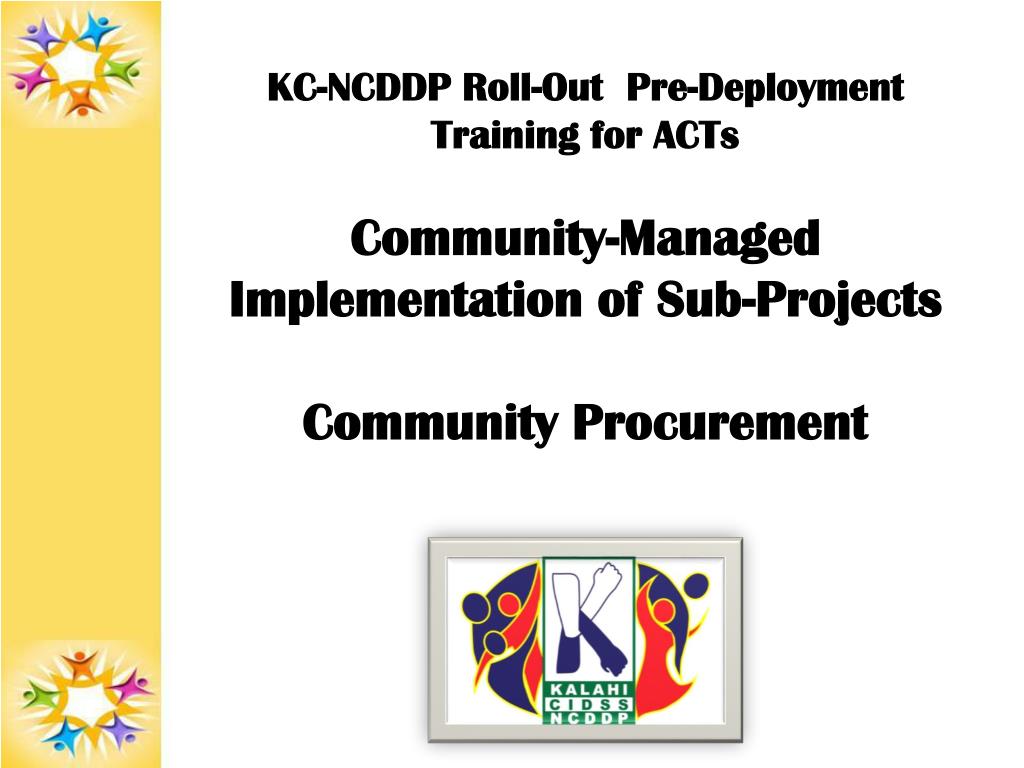 KC-NCDDP Roll-Out Pre-Deployment Training for ACTs

Community-Managed Implementation of Sub-Projects

Community Procurement

K
KALAHI
CIDSS
NCDDP